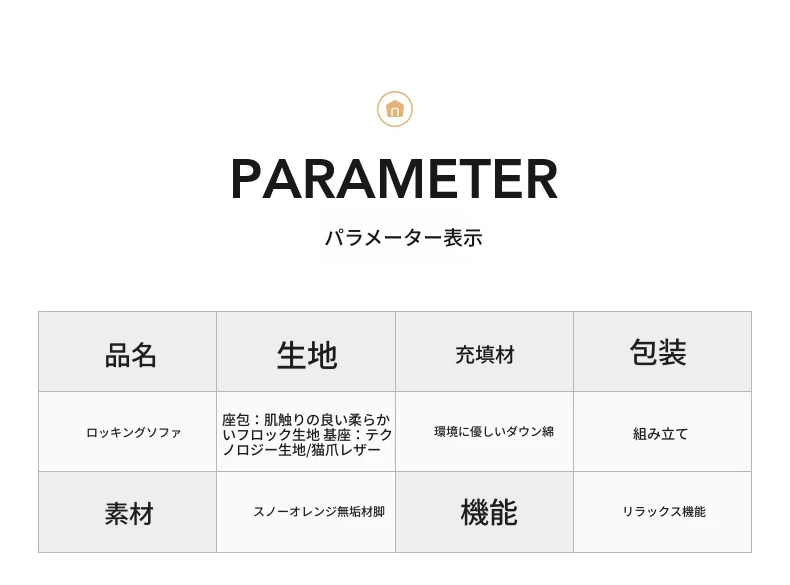 PARAMETER

パラメーター表示

| 品名 | 生地 | 充填材 | 包装 |
|---|---|---|---|
| ロッキングソファ | 座包：肌触りの良い柔らかいフロック生地 基座：テクノロジー生地/猫爪レザー | 環境に優しいダウン綿 | 組み立て |
| 素材 | スノーオレンジ無垢材脚 | 機能 | リラックス機能 |